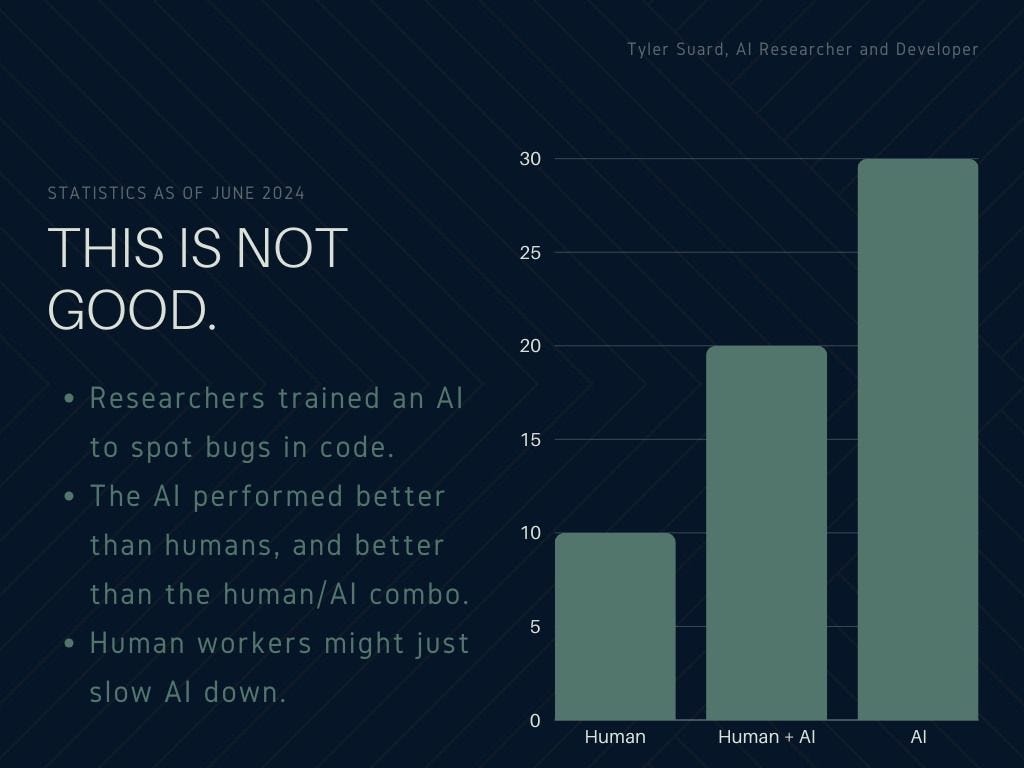 Tyler Suard, AI Researcher and Developer

STATISTICS AS OF JUNE 2024

THIS IS NOT GOOD.

• Researchers trained an AI to spot bugs in code.
• The AI performed better than humans, and better than the human/AI combo.
• Human workers might just slow AI down.

30
25
20
15
10
5
0

Human
Human + AI
AI